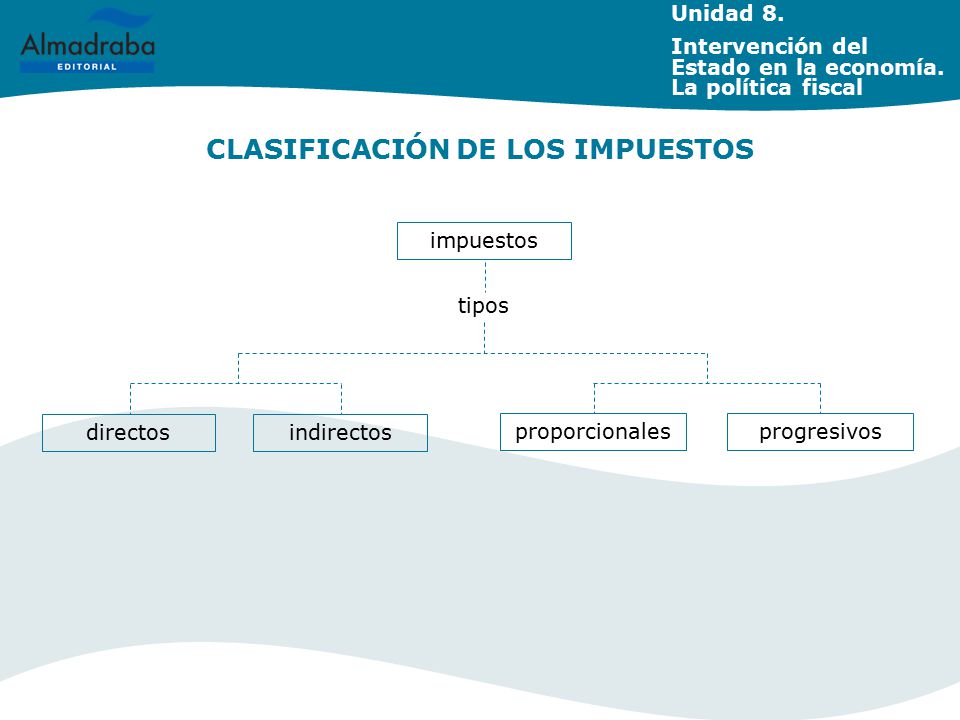 Almadraba
EDITORIAL

Unidad 8.

Intervención del Estado en la economía. La política fiscal

CLASIFICACIÓN DE LOS IMPUESTOS

impuestos

tipos

directos

indirectos

proporcionales

progresivos